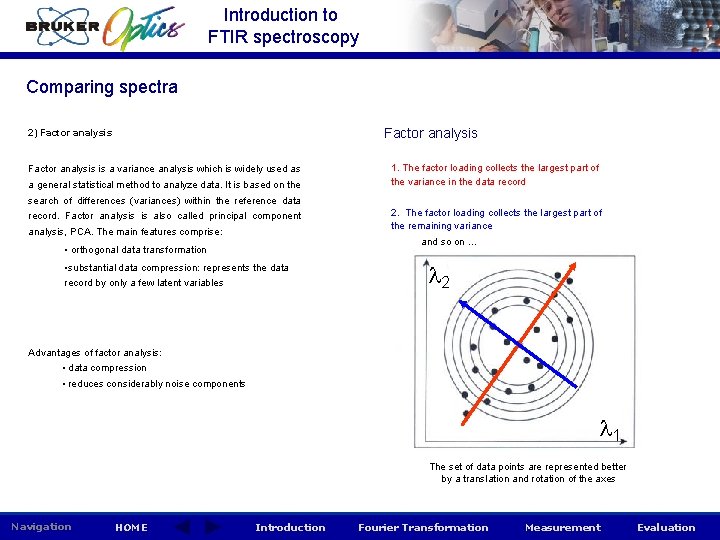 BRUKER Optics

Introduction to FTIR spectroscopy

Comparing spectra

2) Factor analysis

Factor analysis is a variance analysis which is widely used as a general statistical method to analyze data. It is based on the search of differences (variances) within the reference data record. Factor analysis is also called principal component analysis, PCA. The main features comprise:

• orthogonal data transformation

•substantial data compression: represents the data record by only a few latent variables

Advantages of factor analysis:

• data compression

• reduces considerably noise components

Factor analysis

1. The factor loading collects the largest part of the variance in the data record

2. The factor loading collects the largest part of the remaining variance

and so on ...

$\lambda_2$

$\lambda_1$

The set of data points are represented better by a translation and rotation of the axes

Navigation HOME Introduction Fourier Transformation Measurement Evaluation